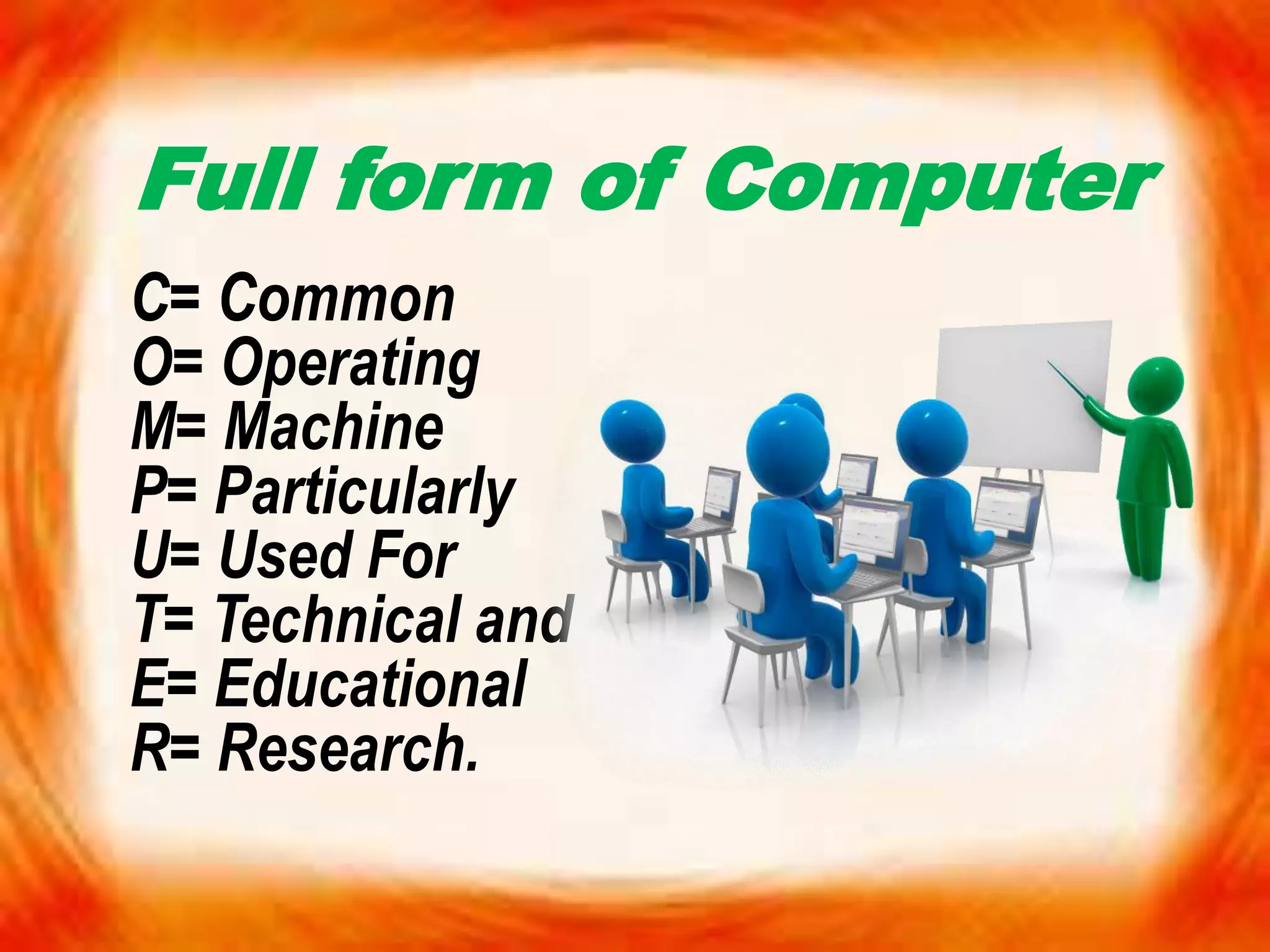 Full form of Computer

C= Common
O= Operating
M= Machine
P= Particularly
U= Used For
T= Technical and
E= Educational
R= Research.